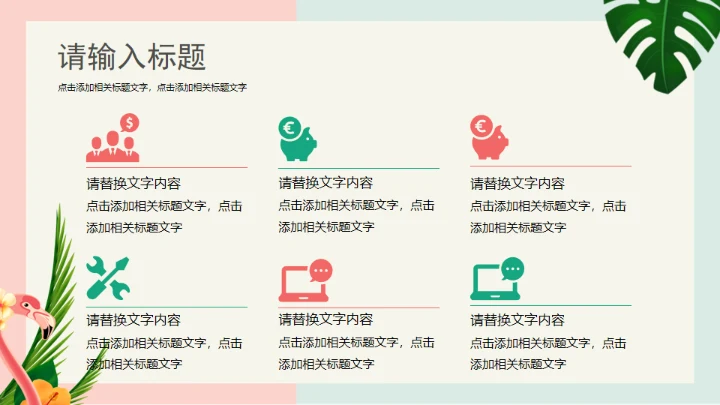 请输入标题

点击添加相关标题文字，点击添加相关标题文字

请替换文字内容

点击添加相关标题文字，点击添加相关标题文字

请替换文字内容

点击添加相关标题文字，点击添加相关标题文字

请替换文字内容

点击添加相关标题文字，点击添加相关标题文字

请替换文字内容

点击添加相关标题文字，点击添加相关标题文字

请替换文字内容

点击添加相关标题文字，点击添加相关标题文字

请替换文字内容

点击添加相关标题文字，点击添加相关标题文字